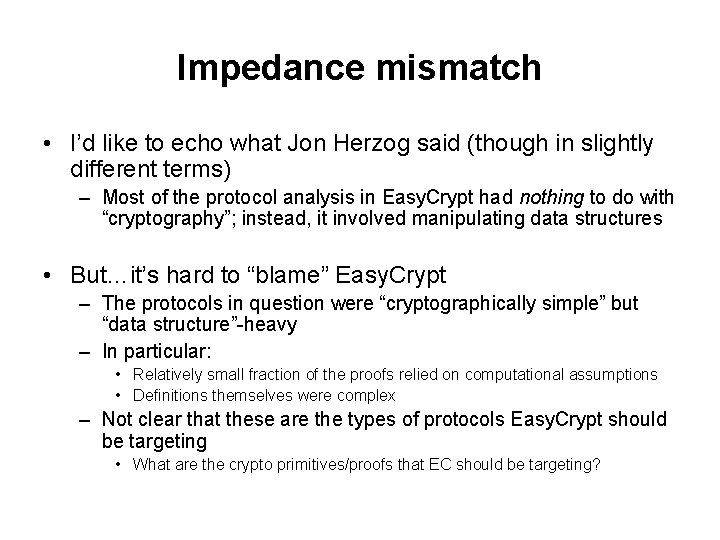 Impedance mismatch

• I'd like to echo what Jon Herzog said (though in slightly different terms)
– Most of the protocol analysis in EasyCrypt had nothing to do with "cryptography"; instead, it involved manipulating data structures

• But…it's hard to "blame" EasyCrypt
– The protocols in question were "cryptographically simple" but "data structure"-heavy
– In particular:
• Relatively small fraction of the proofs relied on computational assumptions
• Definitions themselves were complex
– Not clear that these are the types of protocols EasyCrypt should be targeting
• What are the crypto primitives/proofs that EC should be targeting?